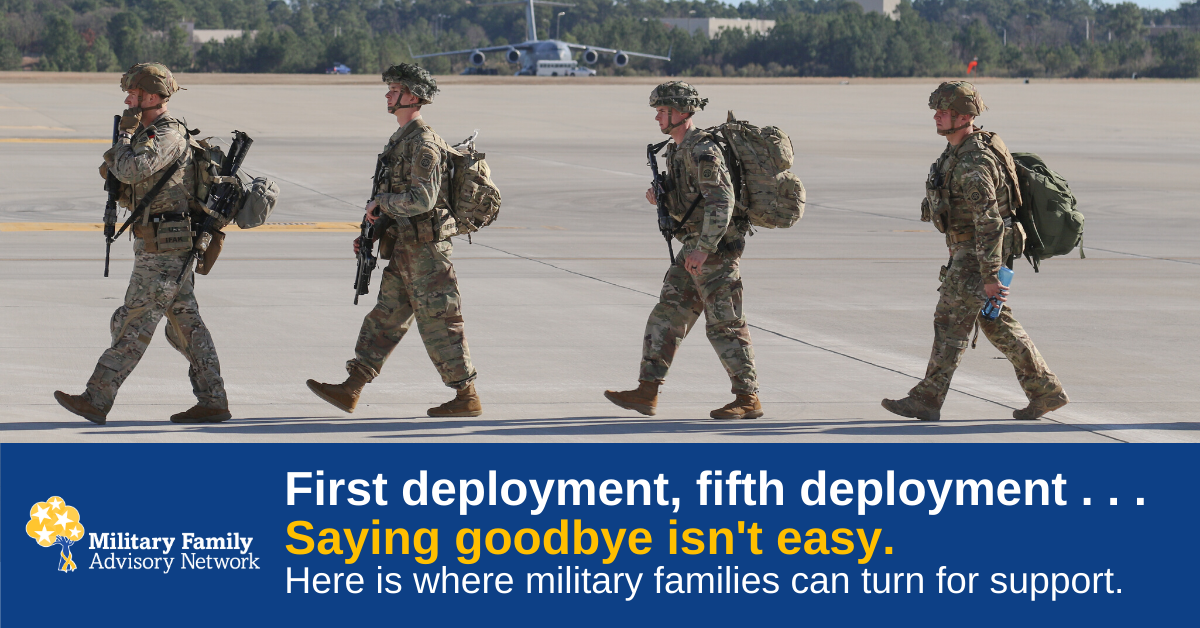 Military Family Advisory Network

First deployment, fifth deployment . . .
Saying goodbye isn't easy.
Here is where military families can turn for support.